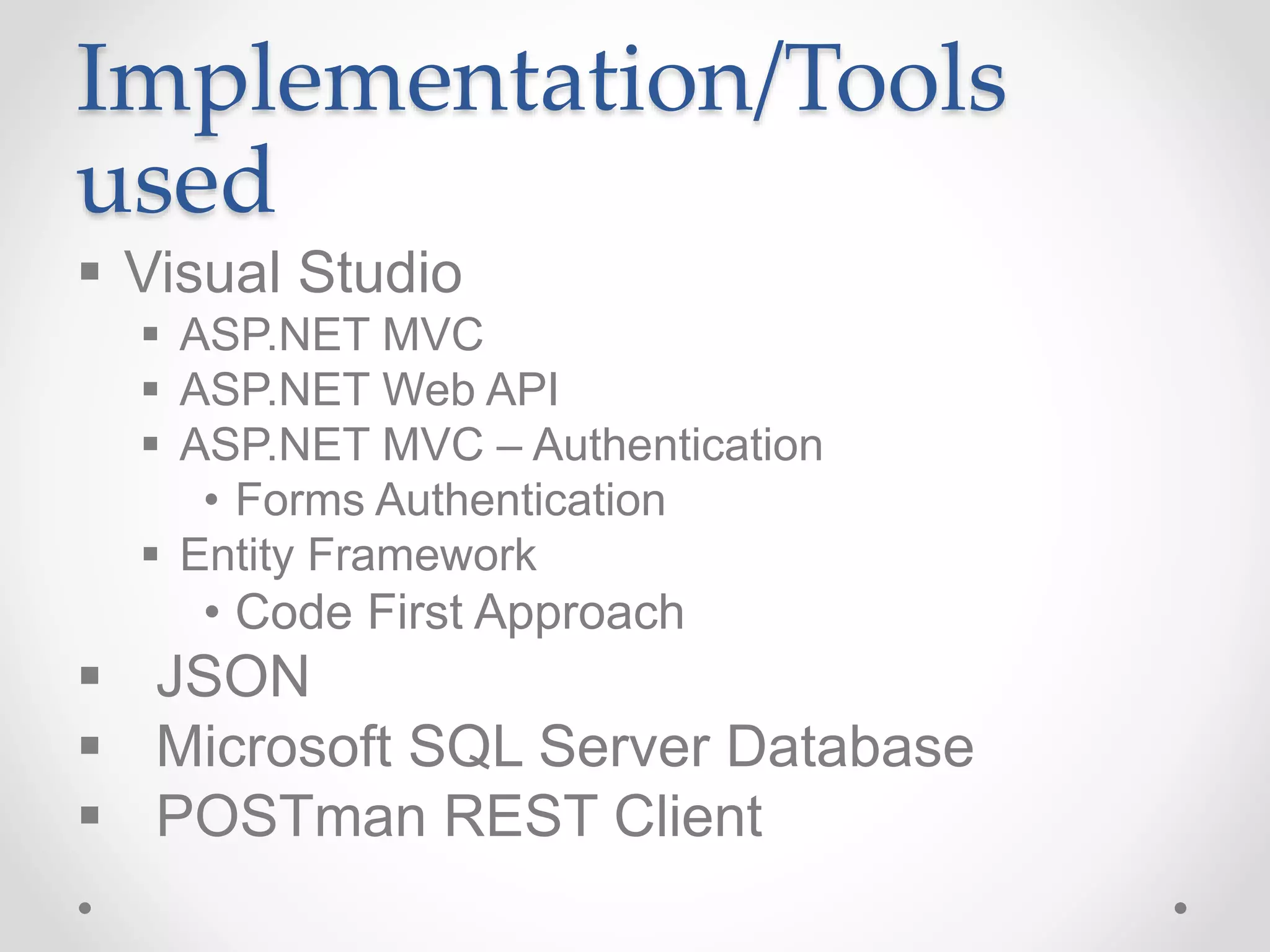 Implementation/Tools used

▪ Visual Studio
  ▪ ASP.NET MVC
  ▪ ASP.NET Web API
  ▪ ASP.NET MVC – Authentication
    • Forms Authentication
  ▪ Entity Framework
    • Code First Approach
▪ JSON
▪ Microsoft SQL Server Database
▪ POSTman REST Client